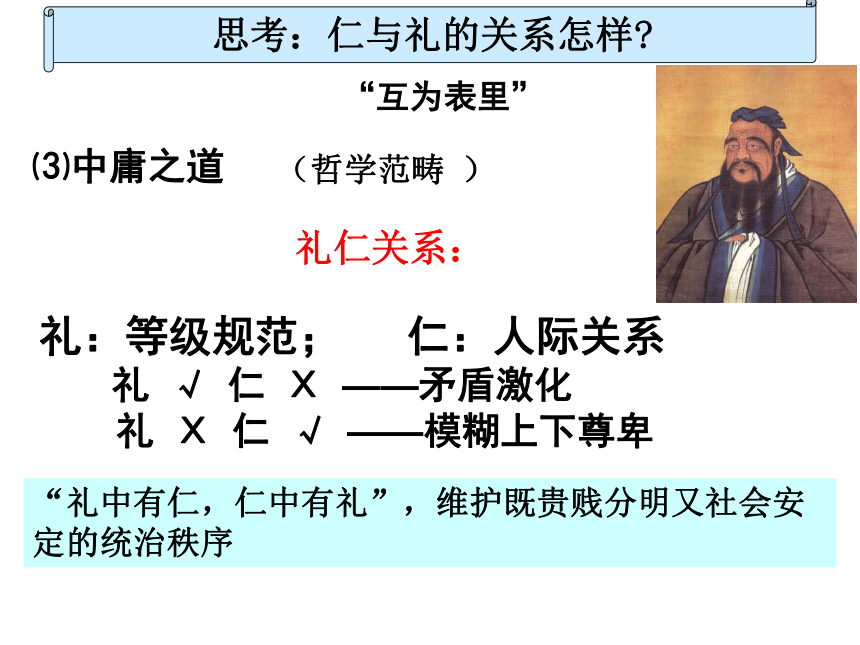 思考：仁与礼的关系怎样?

“互为表里”

⑶中庸之道　（哲学范畴 ）

礼仁关系：

礼：等级规范；　仁：人际关系

礼 √ 仁 X ——矛盾激化

礼 X 仁 √ ——模糊上下尊卑

“礼中有仁，仁中有礼”，维护既贵贱分明又社会安定的统治秩序